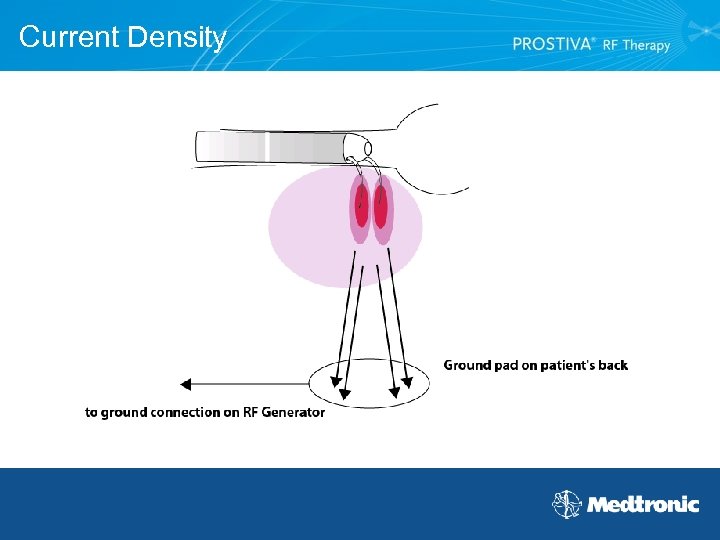 Current Density

PROSTIVA® RF Therapy

Ground pad on patient's back

to ground connection on RF Generator

Medtronic